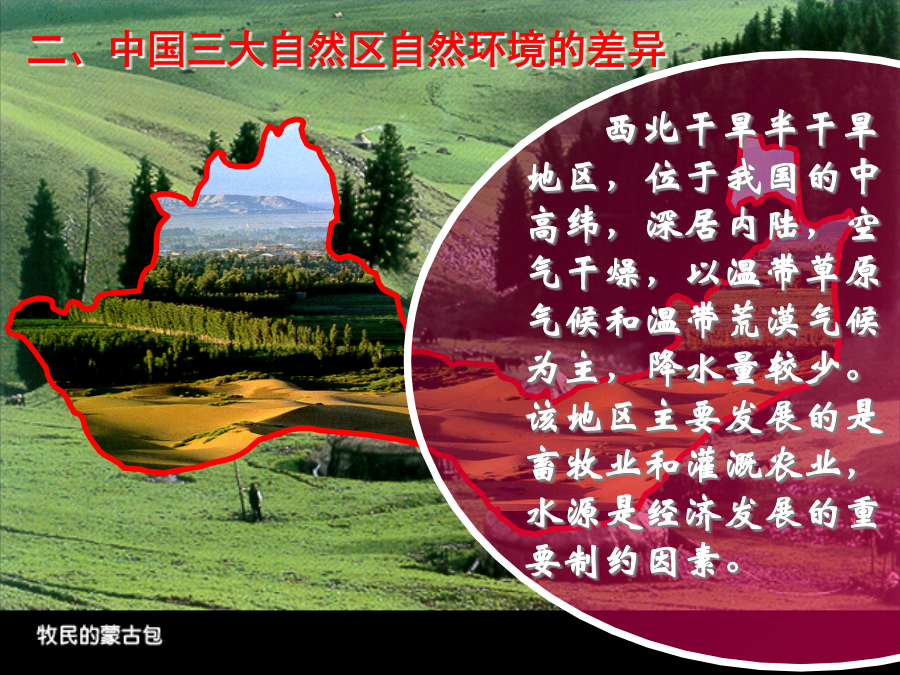 二、中国三大自然区自然环境的差异

西北干旱半干旱地区，位于我国的中高纬，深居内陆，空气干燥，以温带草原气候和温带荒漠气候为主，降水量较少。该地区主要发展的是畜牧业和灌溉农业，水源是经济发展的重要制约因素。

牧民的蒙古包